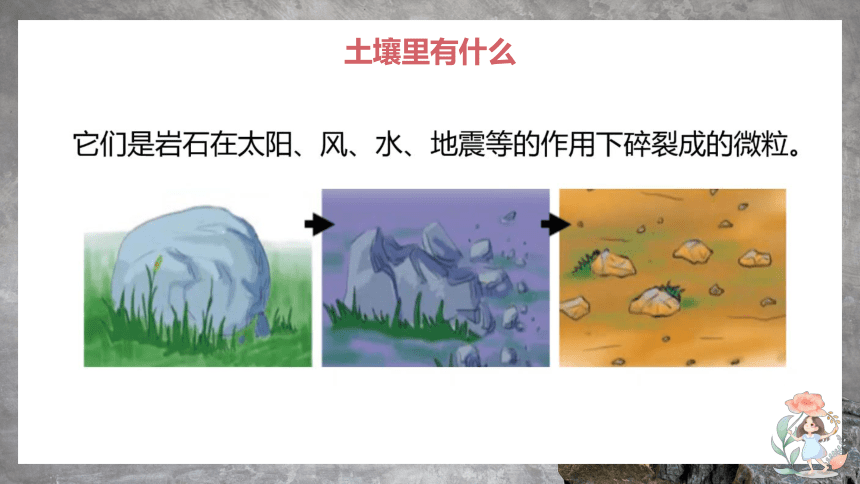 土壤里有什么

它们是岩石在太阳、风、水、地震等的作用下碎裂成的微粒。